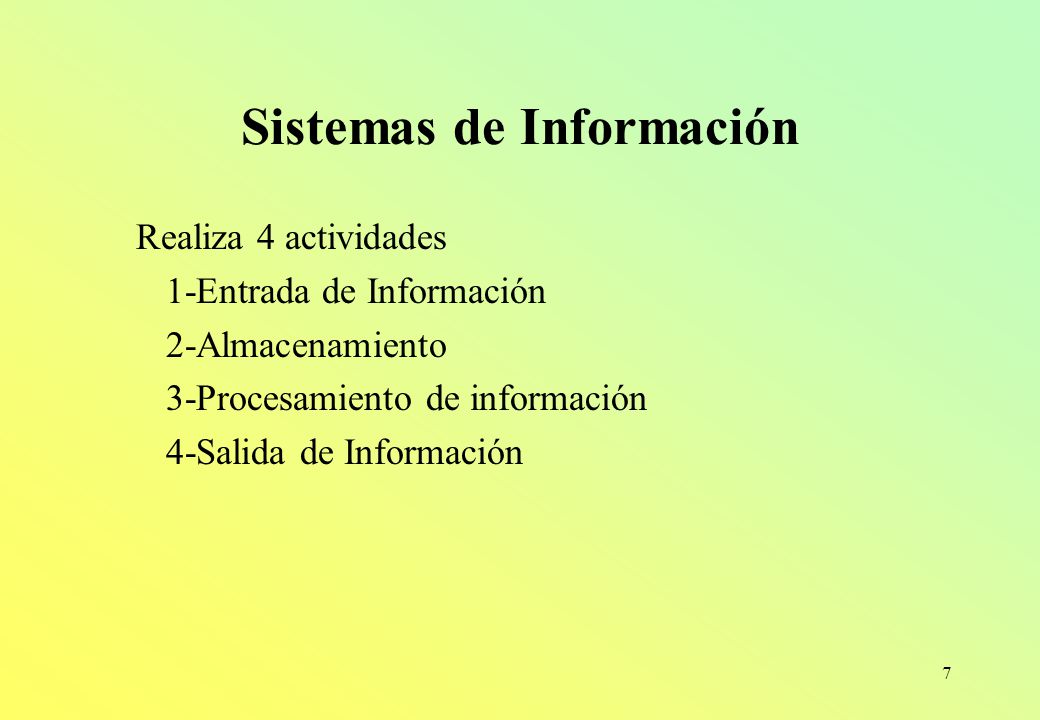 Sistemas de Información

Realiza 4 actividades

1-Entrada de Información

2-Almacenamiento

3-Procesamiento de información

4-Salida de Información

7